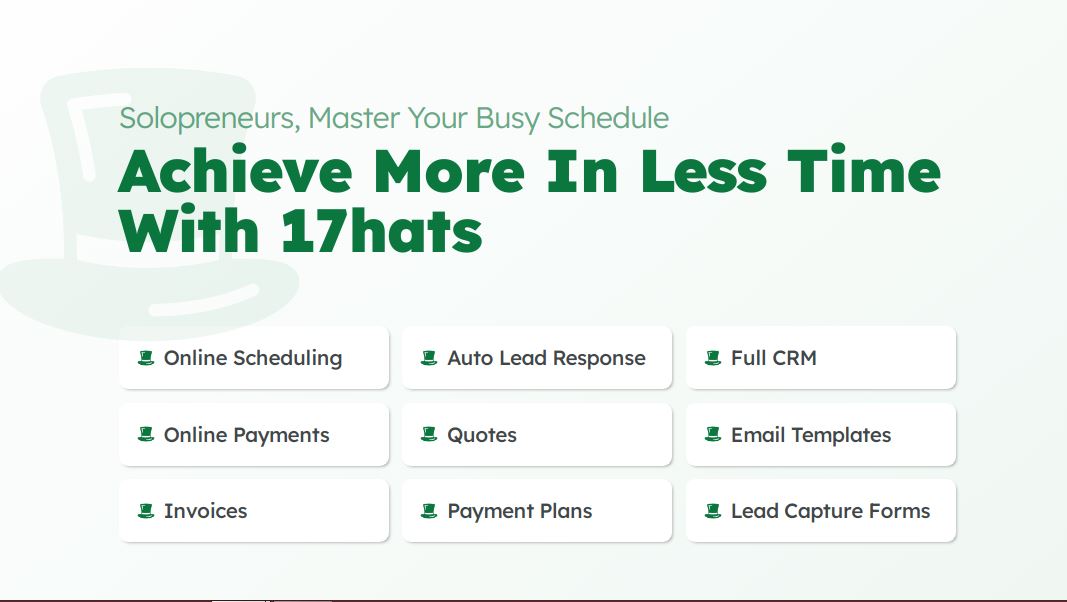 Solopreneurs, Master Your Busy Schedule

Achieve More In Less Time With 17hats

Online Scheduling

Auto Lead Response

Full CRM

Online Payments

Quotes

Email Templates

Invoices

Payment Plans

Lead Capture Forms